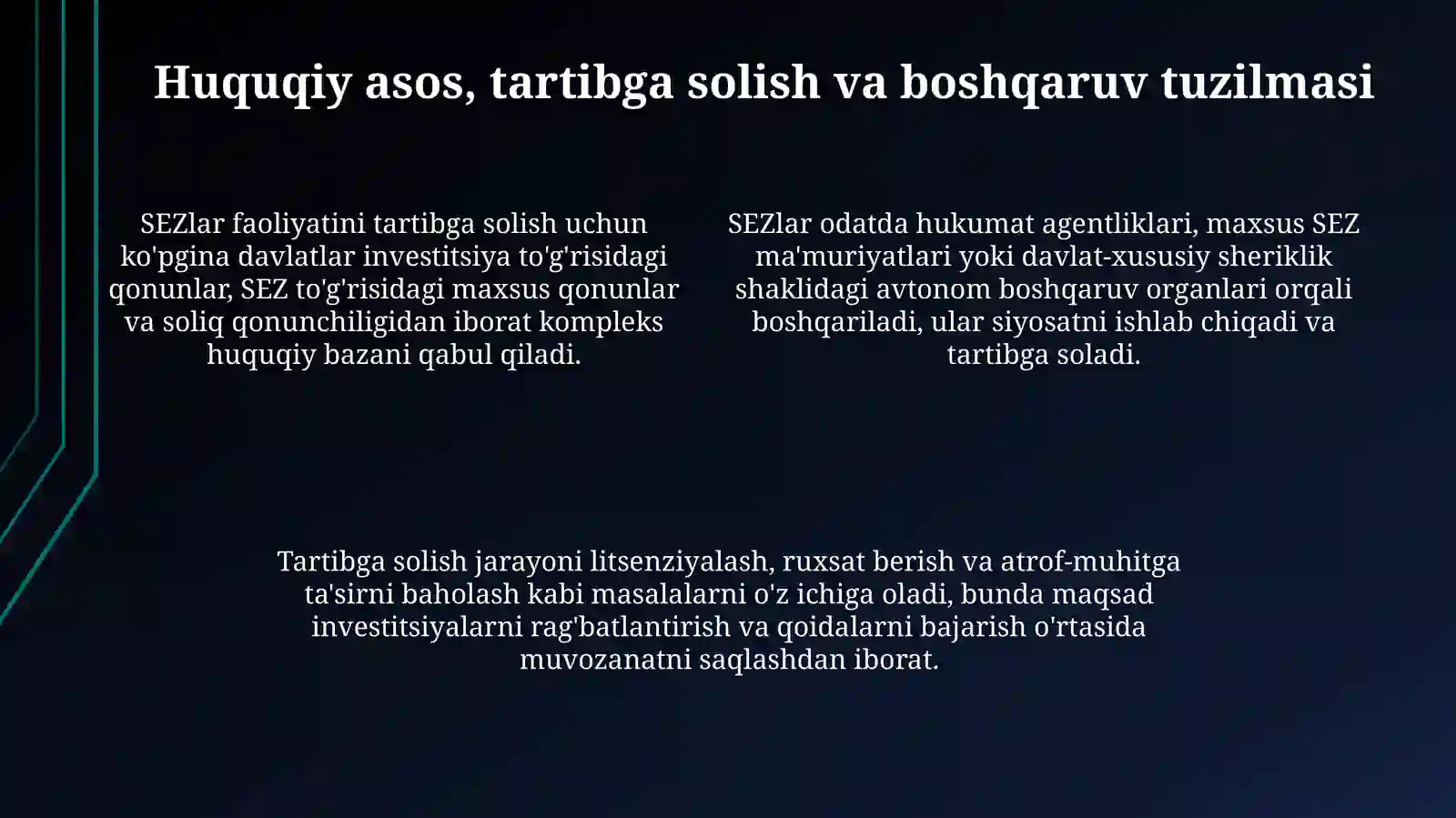 Huquqiy asos, tartibga solish va boshqaruv tuzilmasi

SEZlar faoliyatini tartibga solish uchun ko'pgina davlatlar investitsiya to'g'risidagi qonunlar, SEZ to'g'risidagi maxsus qonunlar va soliq qonunchiligidan iborat kompleks huquqiy bazani qabul qiladi.

SEZlar odatda hukumat agentliklari, maxsus SEZ ma'muriyatlari yoki davlat-xususiy sheriklik shaklidagi avtonom boshqaruv organlari orqali boshqariladi, ular siyosatni ishlab chiqadi va tartibga soladi.

Tartibga solish jarayoni litsenziyalash, ruxsat berish va atrof-muhitga ta'sirni baholash kabi masalalarni o'z ichiga oladi, bunda maqsad investitsiyalarni rag'batlantirish va qoidalarni bajarish o'rtasida muvozanatni saqlashdan iborat.